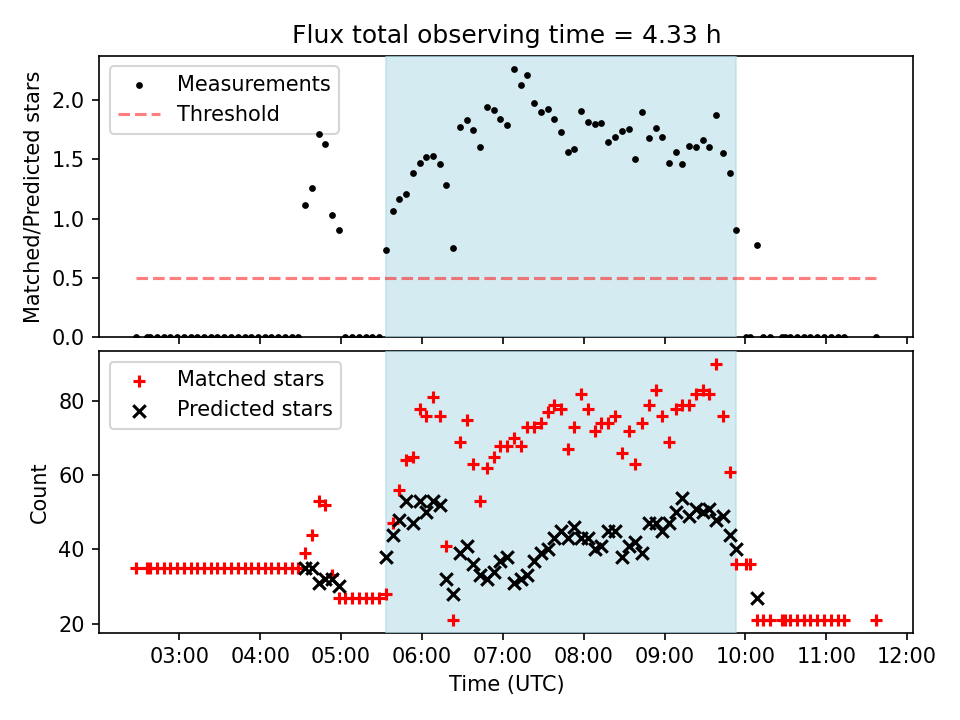 Flux total observing time = 4.33 h

Measurements
Threshold

Matched/Predicted stars

2.0
1.5
1.0
0.5
0.0

Matched stars
Predicted stars

Count

80
60
40
20

03:00
04:00
05:00
06:00
07:00
08:00
09:00
10:00
11:00
12:00

Time (UTC)